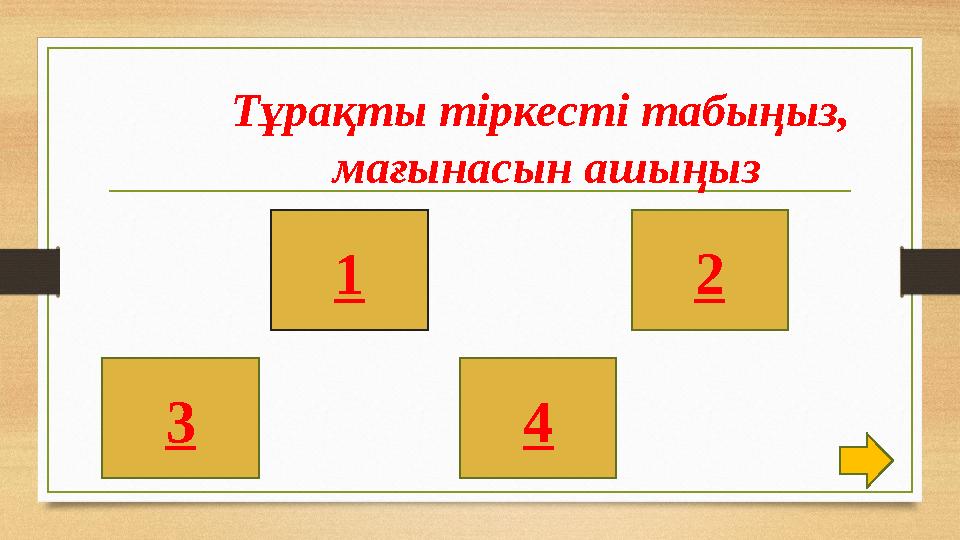 Тұрақты тіркесті табыңыз, мағынасын ашыңыз

1

2

3

4